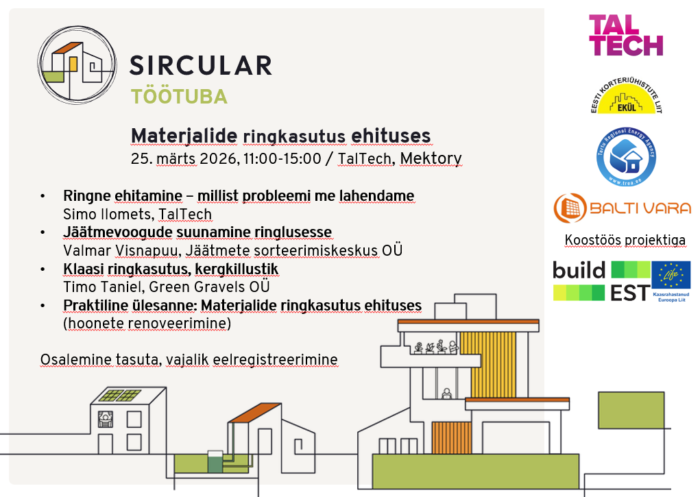 SIRCULAR
TÖÖTUBA

Materjalide ringkasutus ehituses
25. märts 2026, 11:00-15:00 / TalTech, Mektory

• Ringne ehitamine – millist probleemi me lahendame
Simo Ilomets, TalTech
• Jäätmevoogude suunamine ringlusesse
Valmar Visnapuu, Jäätmete sorteerimiskeskus OÜ
• Klaasi ringkasutus, kergkillustik
Timo Taniel, Green Gravels OÜ
• Praktiline ülesanne: Materjalide ringkasutus ehituses (hoonete renoveerimine)

Osalemine tasuta, vajalik eelregistreerimine

TAL TECH

EESTI KORTERIÜHISTUTE LIIT
EKÜL

Tartu Regional Energy Agency
www.trea.ee

BALTI VARA

Koostöös projektiga

build EST

Life
Kaasrahastanud Euroopa Liit